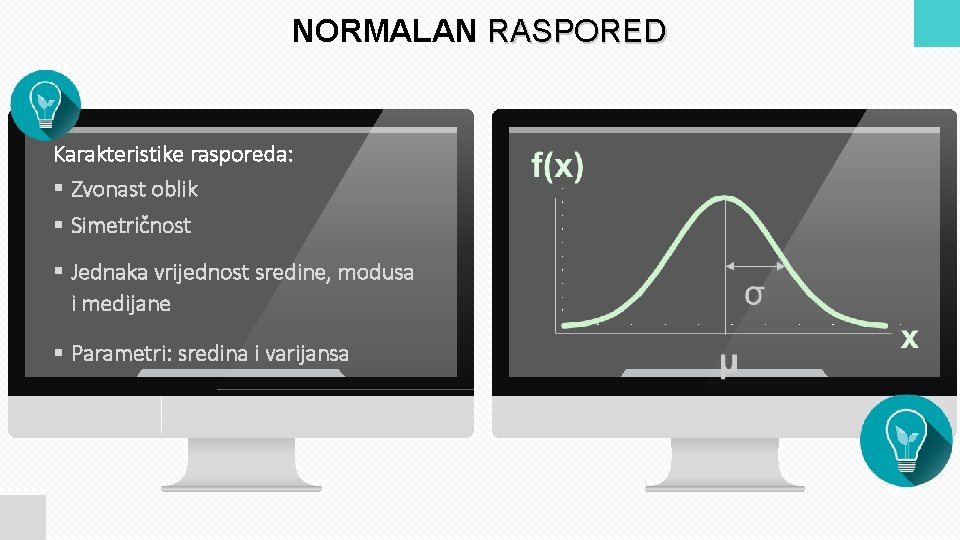 NORMALAN RASPORED

Karakteristike rasporeda:
▪ Zvonast oblik
▪ Simetričnost
▪ Jednaka vrijednost sredine, modusa i medijane
▪ Parametri: sredina i varijansa

f(x)
σ
x
μ